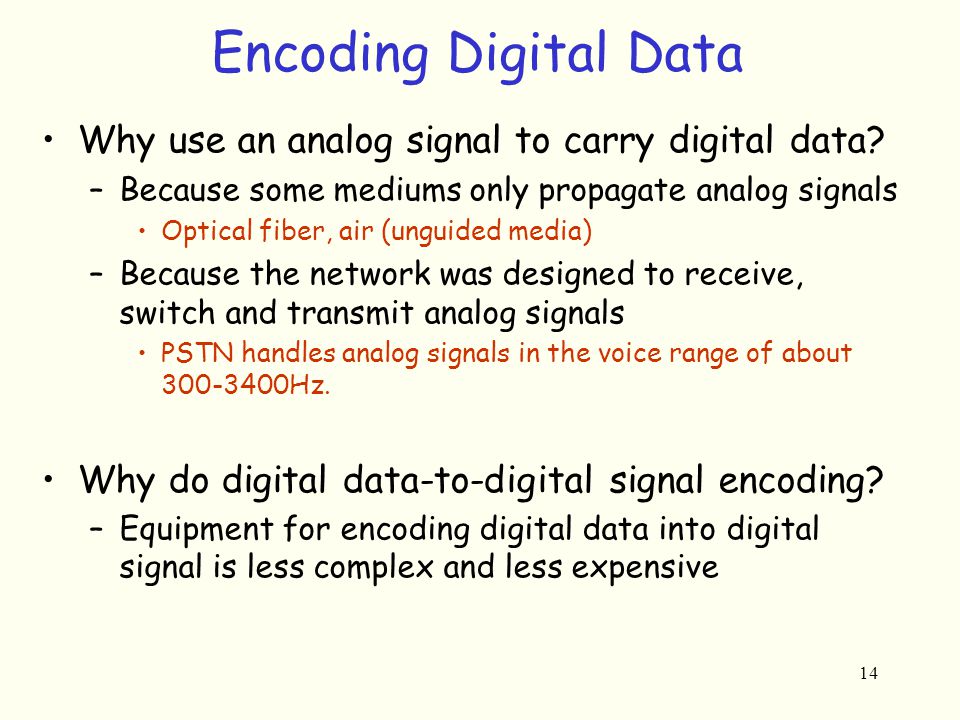 Encoding Digital Data

• Why use an analog signal to carry digital data?
  – Because some mediums only propagate analog signals
    • Optical fiber, air (unguided media)
  – Because the network was designed to receive, switch and transmit analog signals
    • PSTN handles analog signals in the voice range of about 300-3400Hz.

• Why do digital data-to-digital signal encoding?
  – Equipment for encoding digital data into digital signal is less complex and less expensive

14